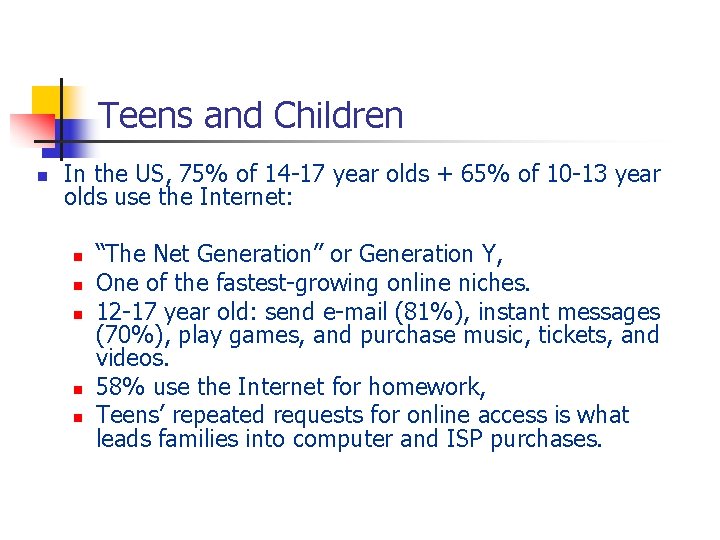 Teens and Children

In the US, 75% of 14-17 year olds + 65% of 10-13 year olds use the Internet:

“The Net Generation” or Generation Y,

One of the fastest-growing online niches.

12-17 year old: send e-mail (81%), instant messages (70%), play games, and purchase music, tickets, and videos.

58% use the Internet for homework,

Teens’ repeated requests for online access is what leads families into computer and ISP purchases.